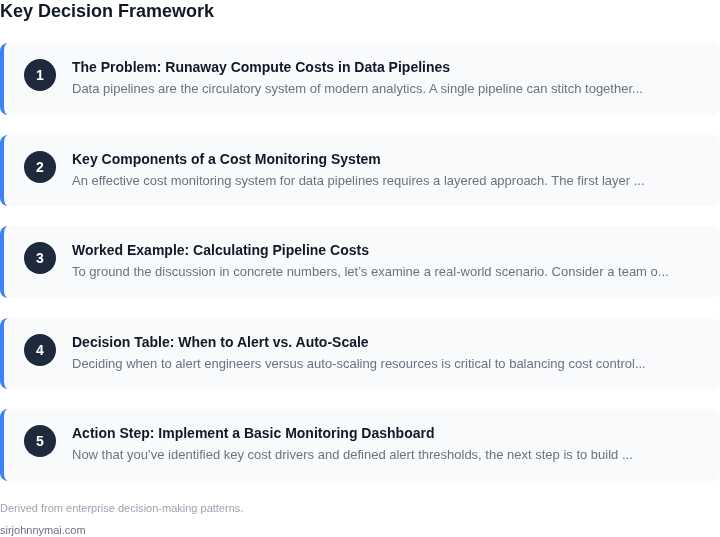 Key Decision Framework

1

The Problem: Runaway Compute Costs in Data Pipelines

Data pipelines are the circulatory system of modern analytics. A single pipeline can stitch together...

2

Key Components of a Cost Monitoring System

An effective cost monitoring system for data pipelines requires a layered approach. The first layer ...

3

Worked Example: Calculating Pipeline Costs

To ground the discussion in concrete numbers, let's examine a real-world scenario. Consider a team o...

4

Decision Table: When to Alert vs. Auto-Scale

Deciding when to alert engineers versus auto-scaling resources is critical to balancing cost control...

5

Action Step: Implement a Basic Monitoring Dashboard

Now that you've identified key cost drivers and defined alert thresholds, the next step is to build ...

Derived from enterprise decision-making patterns.

sirjohnnymai.com